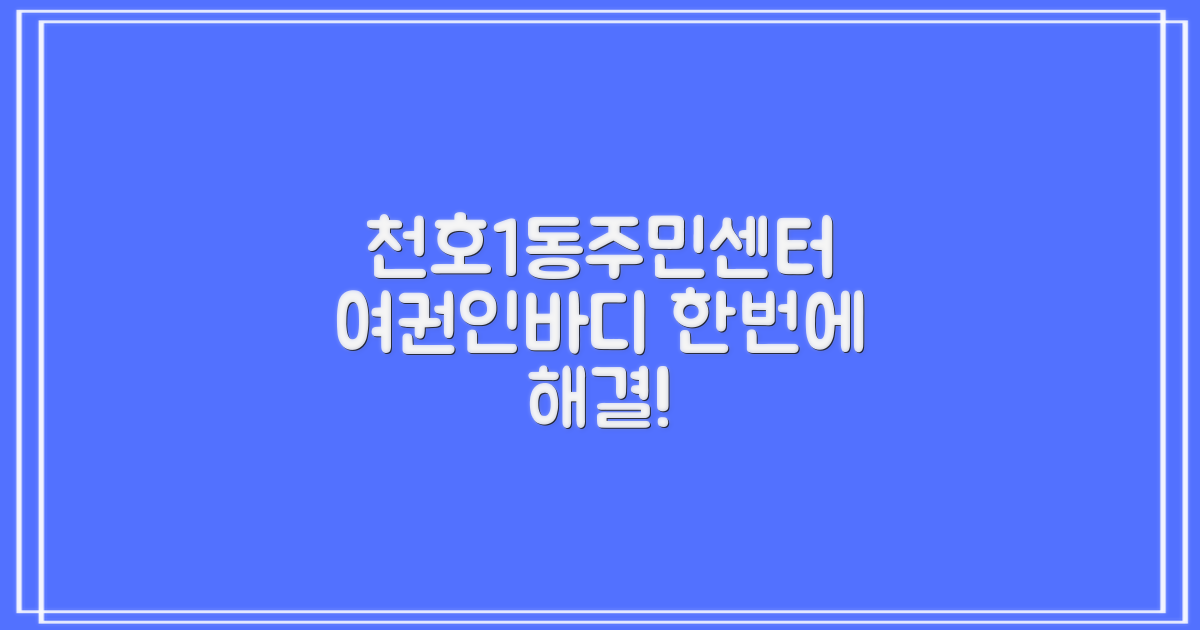 천호1동주민센터
여권인바디 한번에
해결!